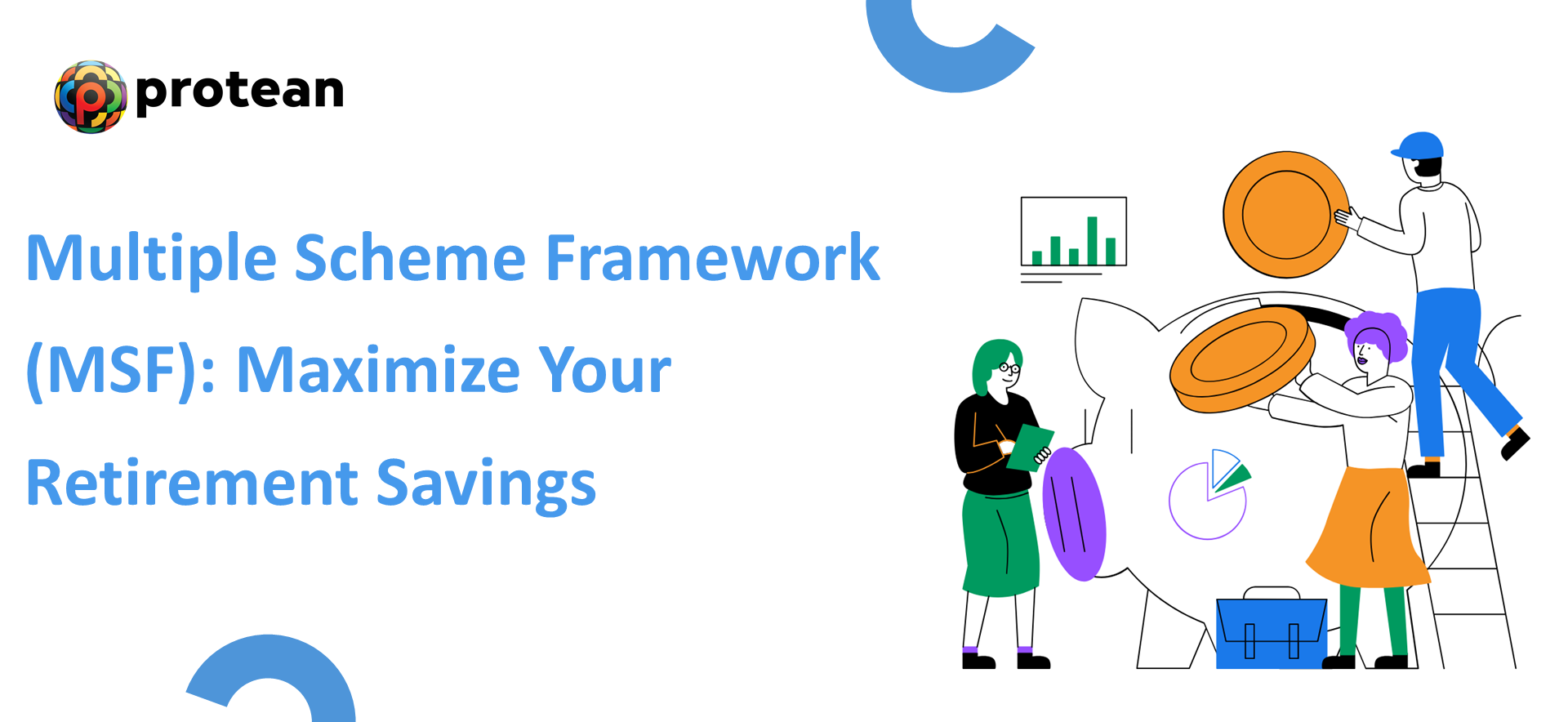 protean

Multiple Scheme Framework (MSF): Maximize Your Retirement Savings